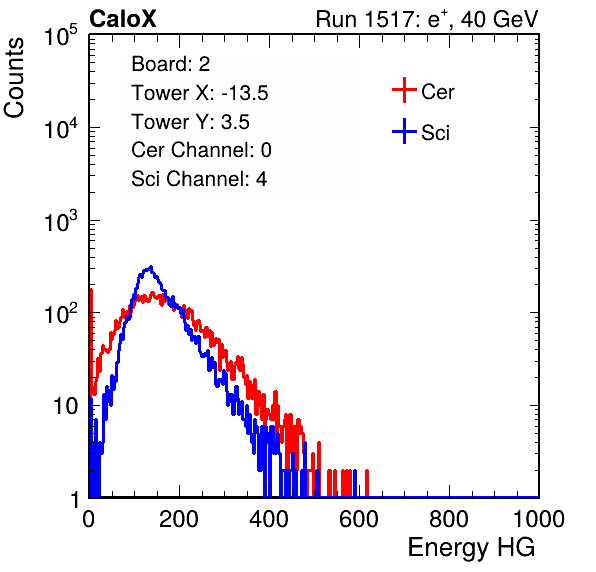 CaloX

Run 1517: $e^{+}$, 40 GeV

Counts

$10^5$

$10^4$

$10^3$

$10^2$

10

1

Board: 2
Tower X: -13.5
Tower Y: 3.5
Cer Channel: 0
Sci Channel: 4

Cer

Sci

0 200 400 600 800 1000

Energy HG